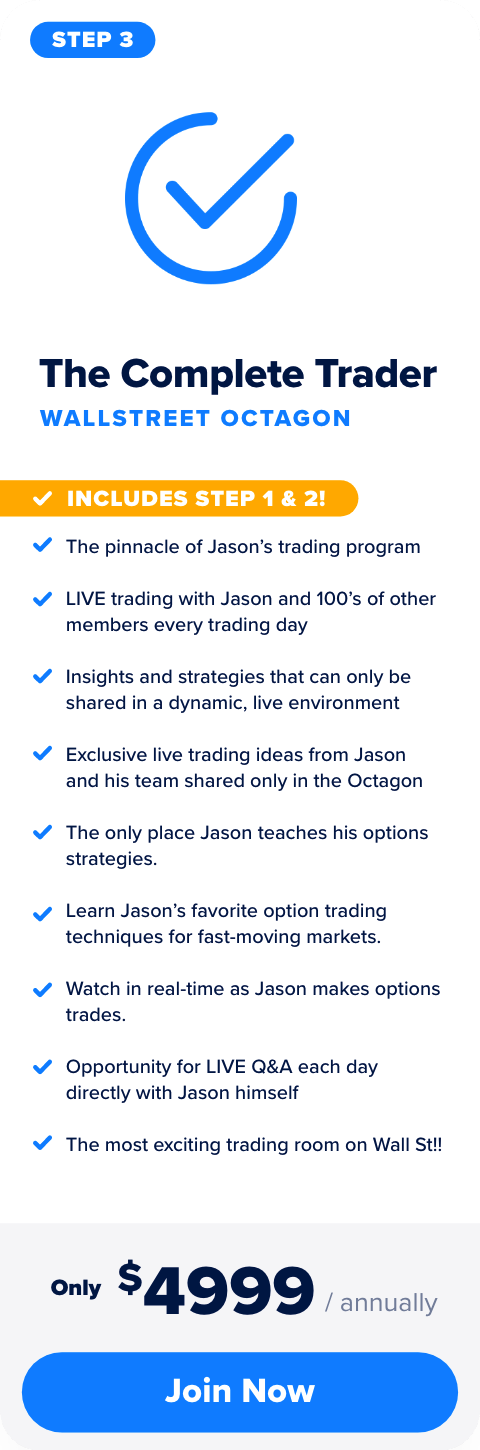 STEP 3

The Complete Trader

WALLSTREET OCTAGON

INCLUDES STEP 1 & 2!

The pinnacle of Jason's trading program

LIVE trading with Jason and 100's of other members every trading day

Insights and strategies that can only be shared in a dynamic, live environment

Exclusive live trading ideas from Jason and his team shared only in the Octagon

The only place Jason teaches his options strategies.

Learn Jason's favorite option trading techniques for fast-moving markets.

Watch in real-time as Jason makes options trades.

Opportunity for LIVE Q&A each day directly with Jason himself

The most exciting trading room on Wall St!!

Only $4999 / annually

Join Now